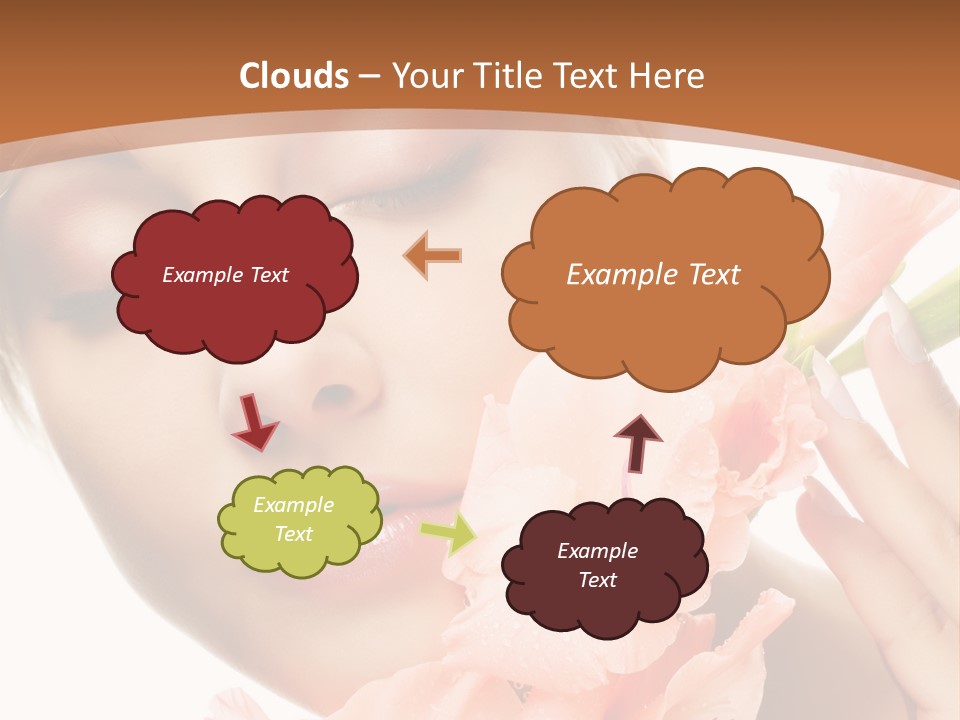 Clouds – Your Title Text Here

Example Text

Example Text

Example Text

Example Text